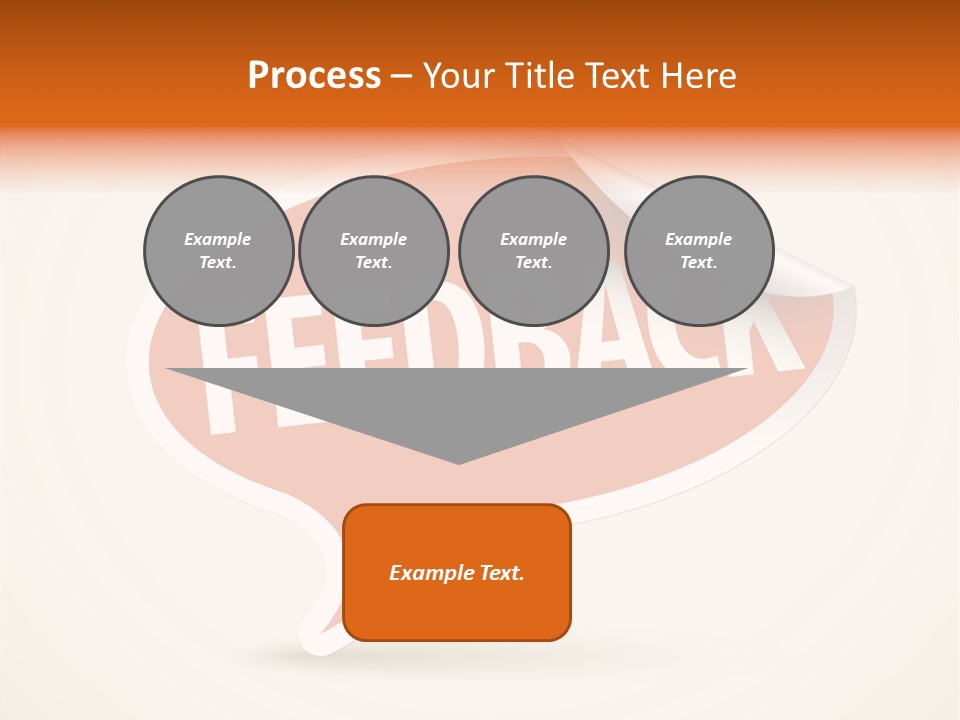 Process – Your Title Text Here

Example Text.

Example Text.

Example Text.

Example Text.

FEEDBACK

Example Text.